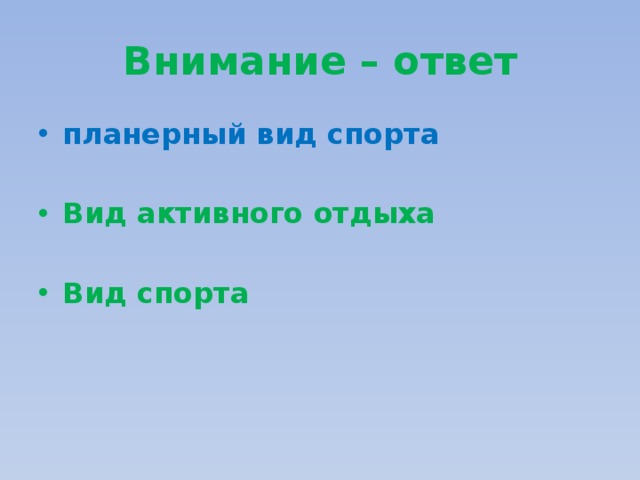 Внимание – ответ

• планерный вид спорта

• Вид активного отдыха

• Вид спорта